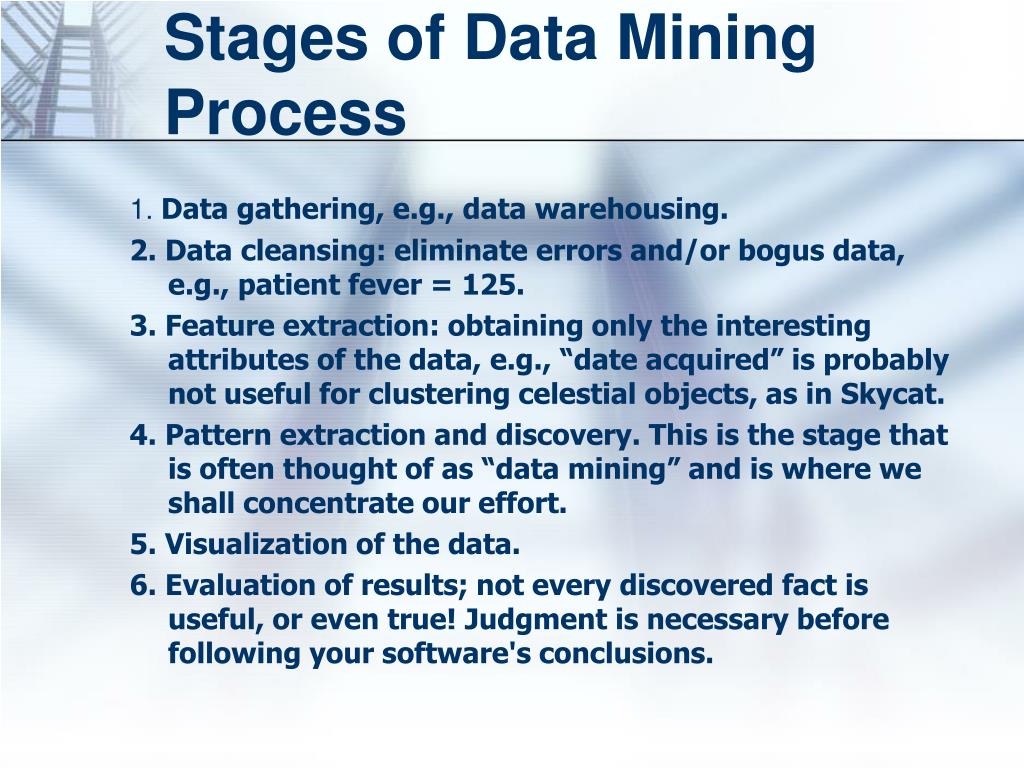 Stages of Data Mining Process

1. Data gathering, e.g., data warehousing.

2. Data cleansing: eliminate errors and/or bogus data, e.g., patient fever = 125.

3. Feature extraction: obtaining only the interesting attributes of the data, e.g., “date acquired” is probably not useful for clustering celestial objects, as in Skycat.

4. Pattern extraction and discovery. This is the stage that is often thought of as “data mining” and is where we shall concentrate our effort.

5. Visualization of the data.

6. Evaluation of results; not every discovered fact is useful, or even true! Judgment is necessary before following your software's conclusions.